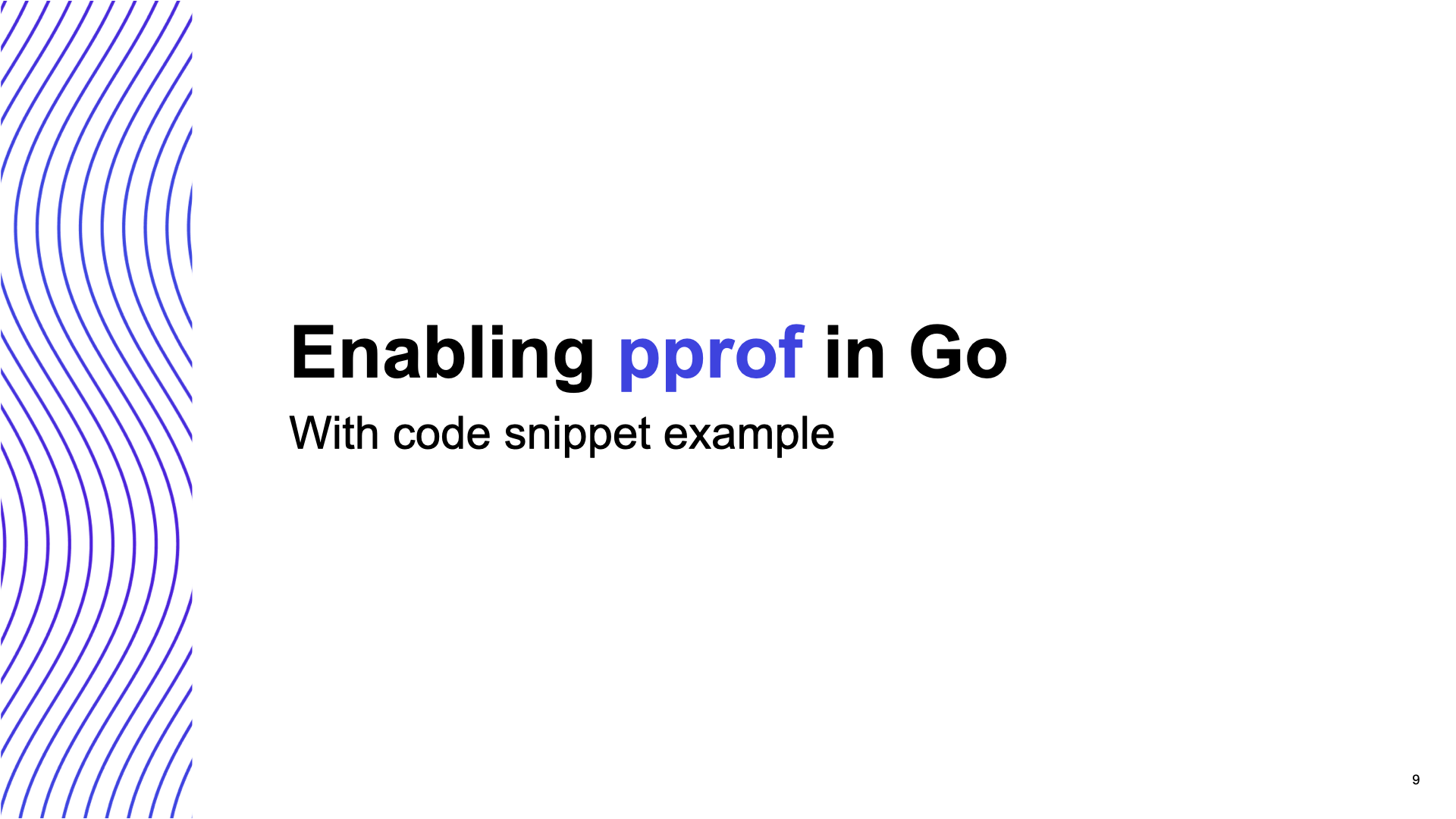 Enabling pprof in Go

With code snippet example

9